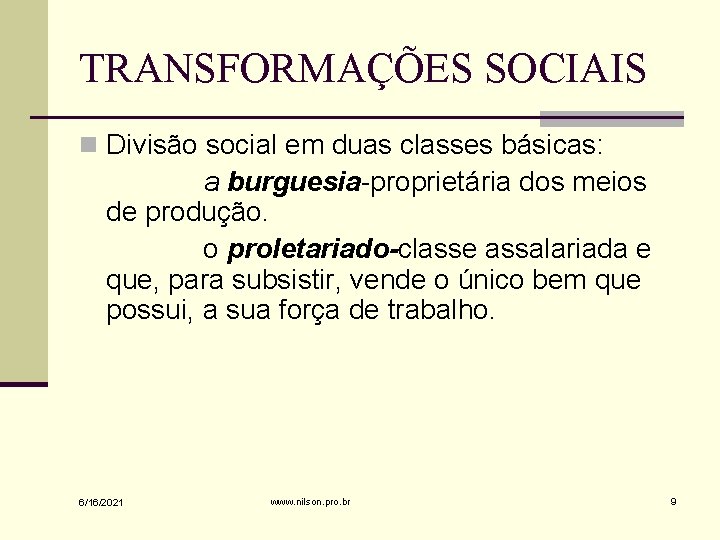 TRANSFORMAÇÕES SOCIAIS

Divisão social em duas classes básicas:

a burguesia-proprietária dos meios de produção.

o proletariado-classe assalariada e que, para subsistir, vende o único bem que possui, a sua força de trabalho.

6/16/2021

www.nilson.pro.br

9